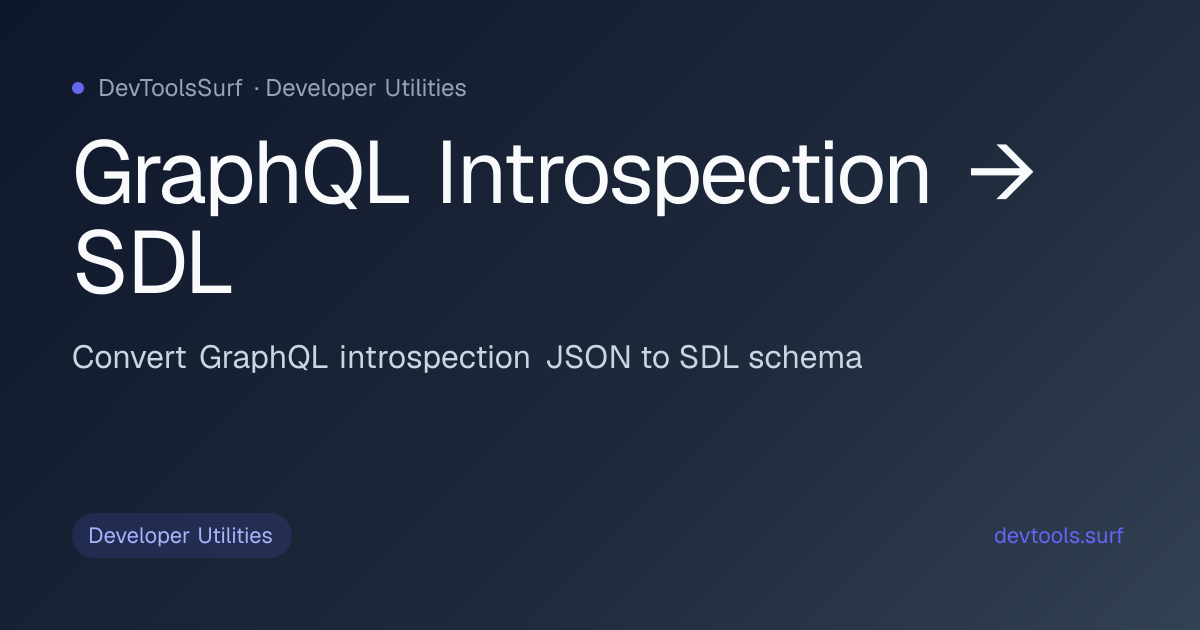 DevToolsSurf · Developer Utilities

GraphQL Introspection → SDL

Convert GraphQL introspection JSON to SDL schema

Developer Utilities

devtools.surf